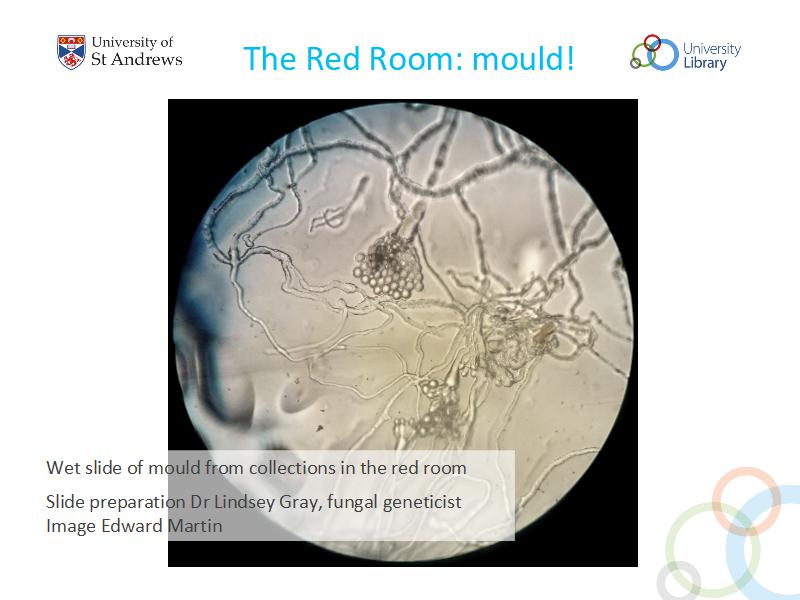 University of St Andrews

The Red Room: mould!

University Library

Wet slide of mould from collections in the red room

Slide preparation Dr Lindsey Gray, fungal geneticist
Image Edward Martin